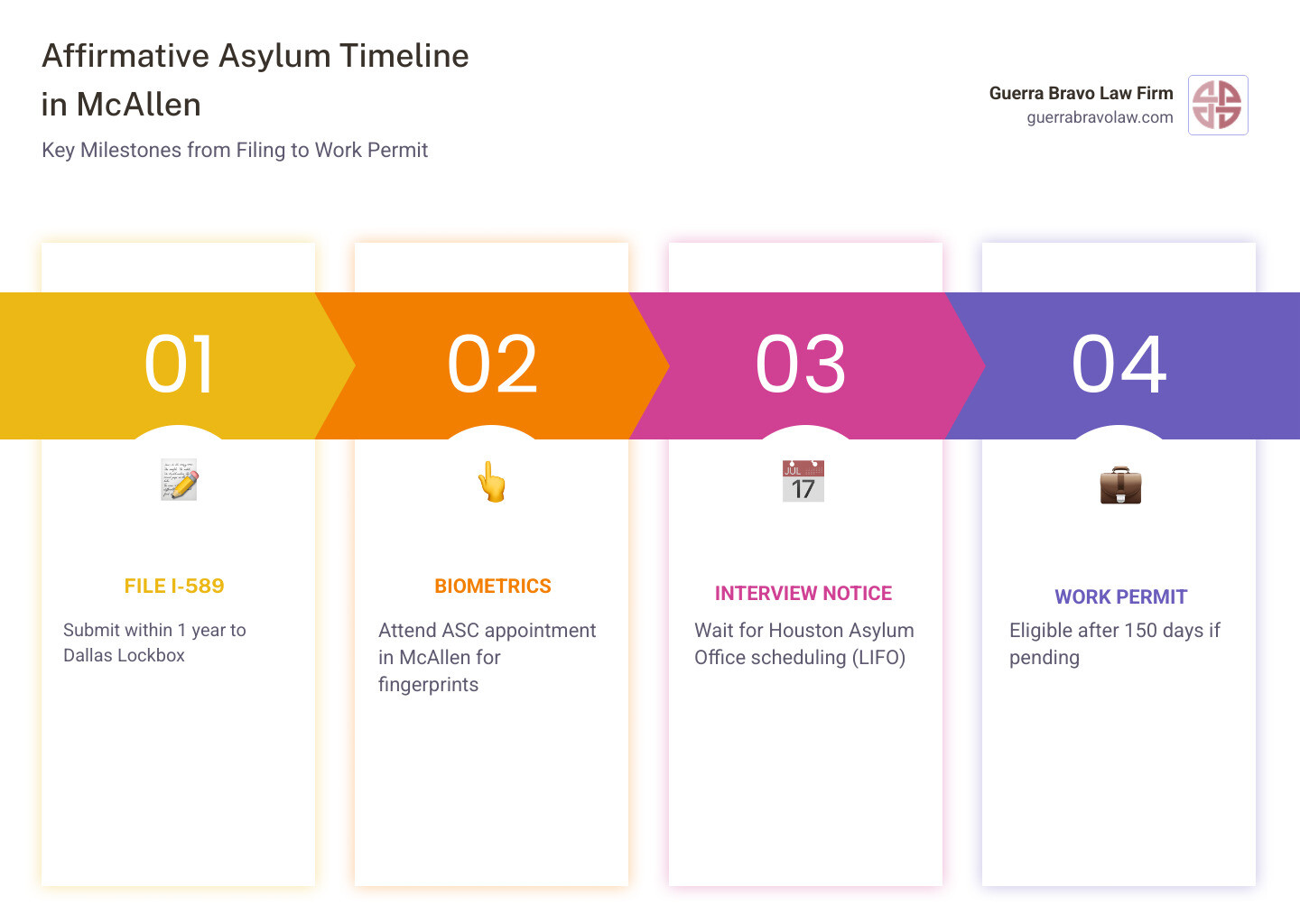 Affirmative Asylum Timeline in McAllen

Key Milestones from Filing to Work Permit

Guerra Bravo Law Firm
guerrabravolaw.com

01

FILE I-589

Submit within 1 year to Dallas Lockbox

02

BIOMETRICS

Attend ASC appointment in McAllen for fingerprints

03

JUL 17

INTERVIEW NOTICE

Wait for Houston Asylum Office scheduling (LIFO)

04

WORK PERMIT

Eligible after 150 days if pending